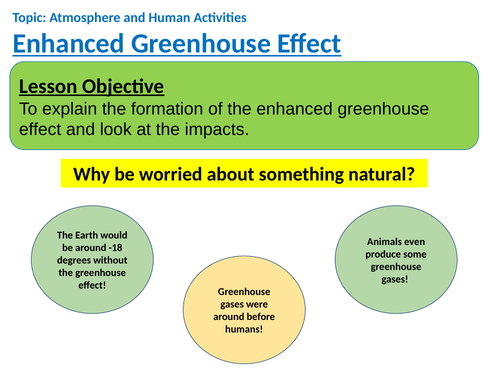 Topic: Atmosphere and Human Activities

Enhanced Greenhouse Effect

Lesson Objective
To explain the formation of the enhanced greenhouse effect and look at the impacts.

Why be worried about something natural?

The Earth would be around -18 degrees without the greenhouse effect!

Greenhouse gases were around before humans!

Animals even produce some greenhouse gases!